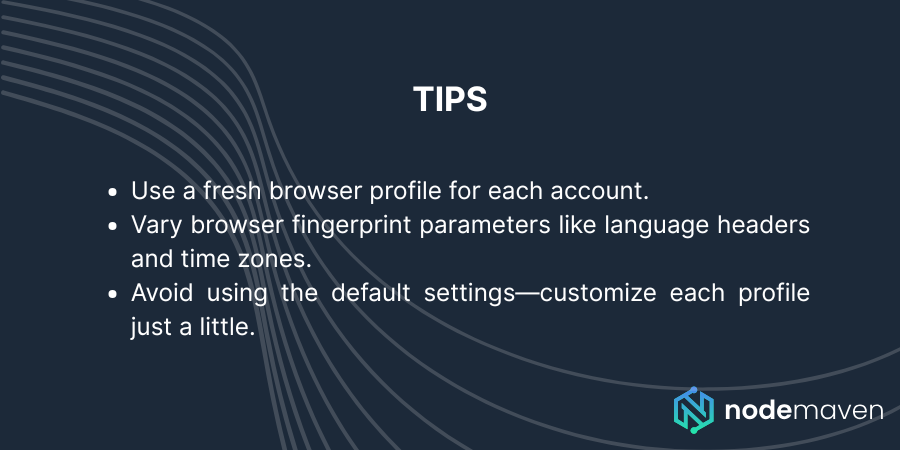 TIPS

- Use a fresh browser profile for each account.
- Vary browser fingerprint parameters like language headers and time zones.
- Avoid using the default settings—customize each profile just a little.

nodemaven